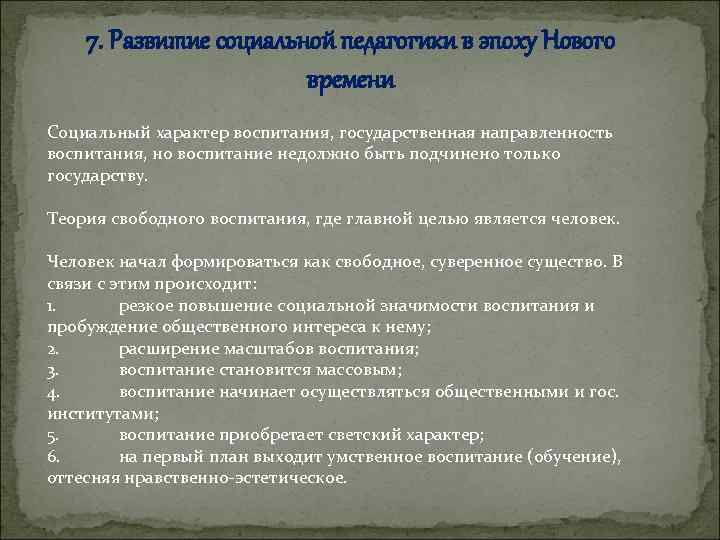 7. Развитие социальной педагогики в эпоху Нового времени

Социальный характер воспитания, государственная направленность воспитания, но воспитание недолжно быть подчинено только государству.

Теория свободного воспитания, где главной целью является человек.

Человек начал формироваться как свободное, суверенное существо. В связи с этим происходит:
1. резкое повышение социальной значимости воспитания и пробуждение общественного интереса к нему;
2. расширение масштабов воспитания;
3. воспитание становится массовым;
4. воспитание начинает осуществляться общественными и гос. институтами;
5. воспитание приобретает светский характер;
6. на первый план выходит умственное воспитание (обучение), оттесняя нравственно-эстетическое.